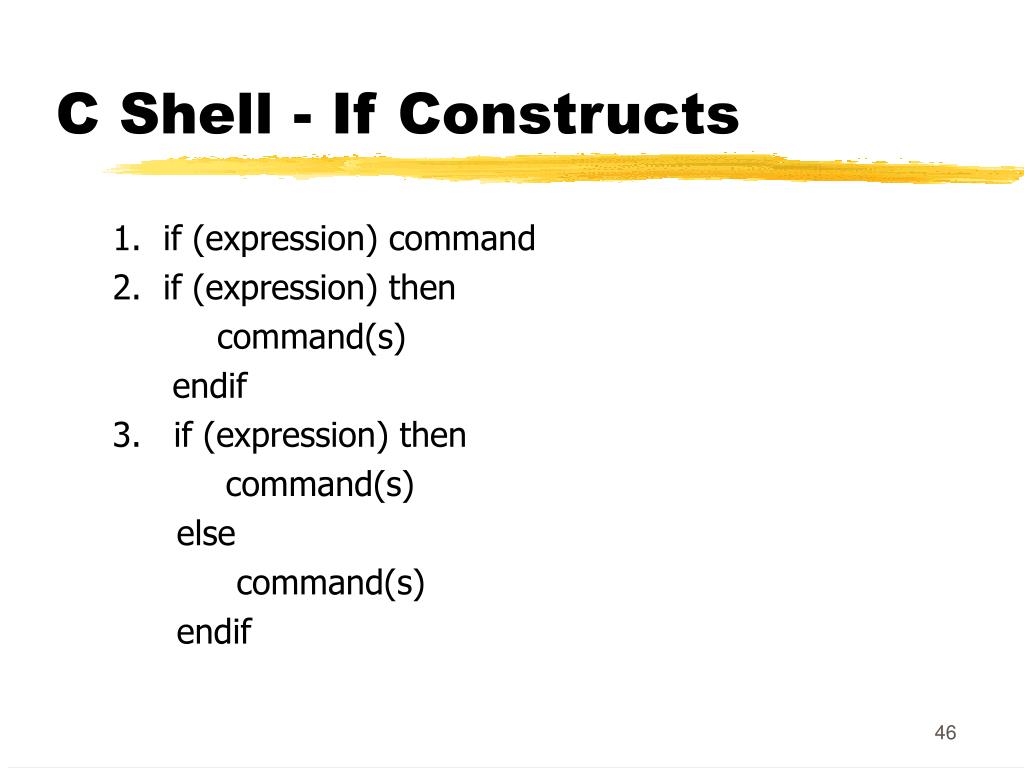 C Shell - If Constructs

1. if (expression) command
2. if (expression) then
command(s)
endif
3. if (expression) then
command(s)
else
command(s)
endif

46